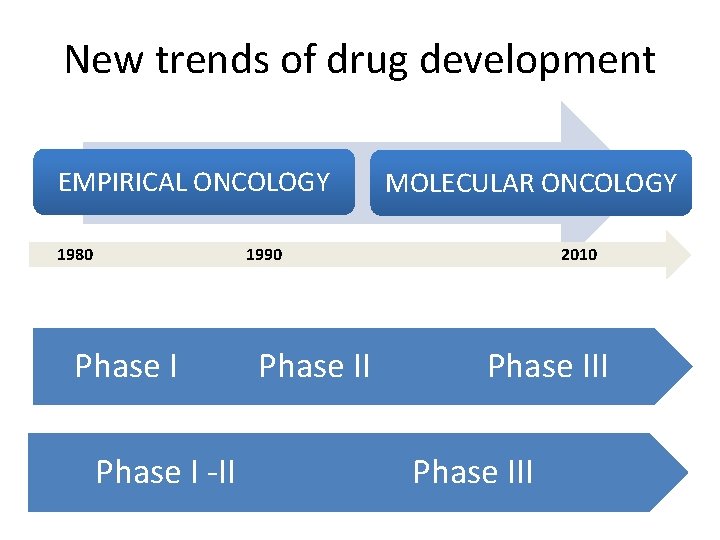 New trends of drug development

EMPIRICAL ONCOLOGY

MOLECULAR ONCOLOGY

1980
1990
2010

Phase I
Phase II
Phase III

Phase I -II
Phase III